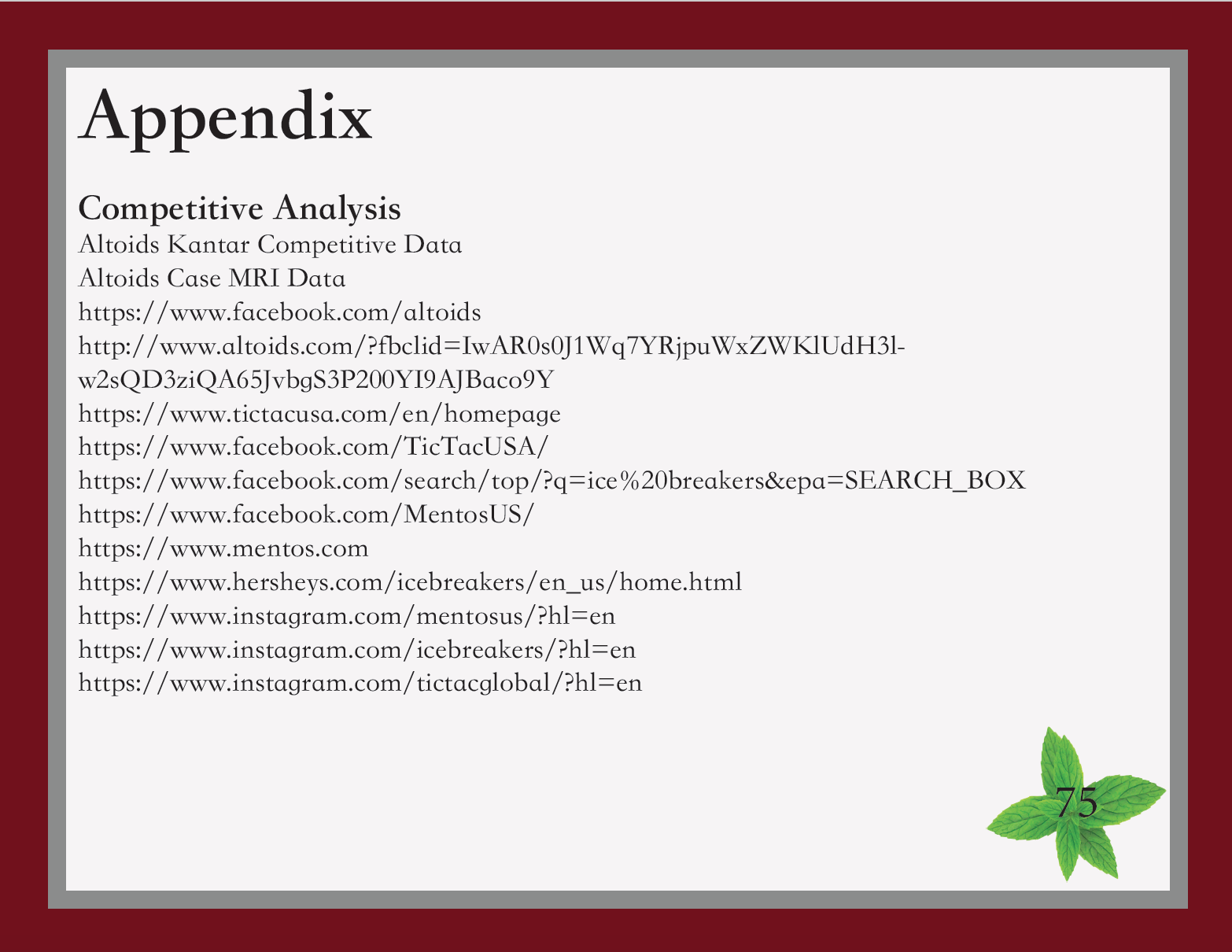 Appendix

Competitive Analysis
Altoids Kantar Competitive Data
Altoids Case MRI Data
https://www.facebook.com/altoids
http://www.altoids.com/?fbclid=IwAR0s0J1Wq7YRjpuWxZWKlUdH3l-w2sQD3ziQA65JvbgS3P200YI9AJBaco9Y
https://www.tictacusa.com/en/homepage
https://www.facebook.com/TicTacUSA/
https://www.facebook.com/search/top/?q=ice%20breakers&epa=SEARCH_BOX
https://www.facebook.com/MentosUS/
https://www.mentos.com
https://www.hersheys.com/icebreakers/en_us/home.html
https://www.instagram.com/mentosus/?hl=en
https://www.instagram.com/icebreakers/?hl=en
https://www.instagram.com/tictacglobal/?hl=en

75